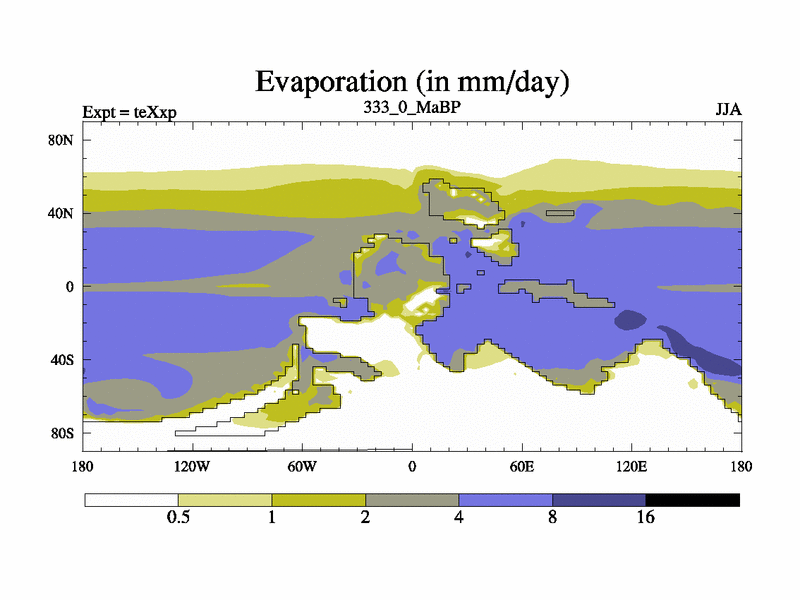 Evaporation (in mm/day)

Expt = teXxp

333_0_MaBP

JJA

80N
40N
0
40S
80S

180
120W
60W
0
60E
120E
180

0.5
1
2
4
8
16